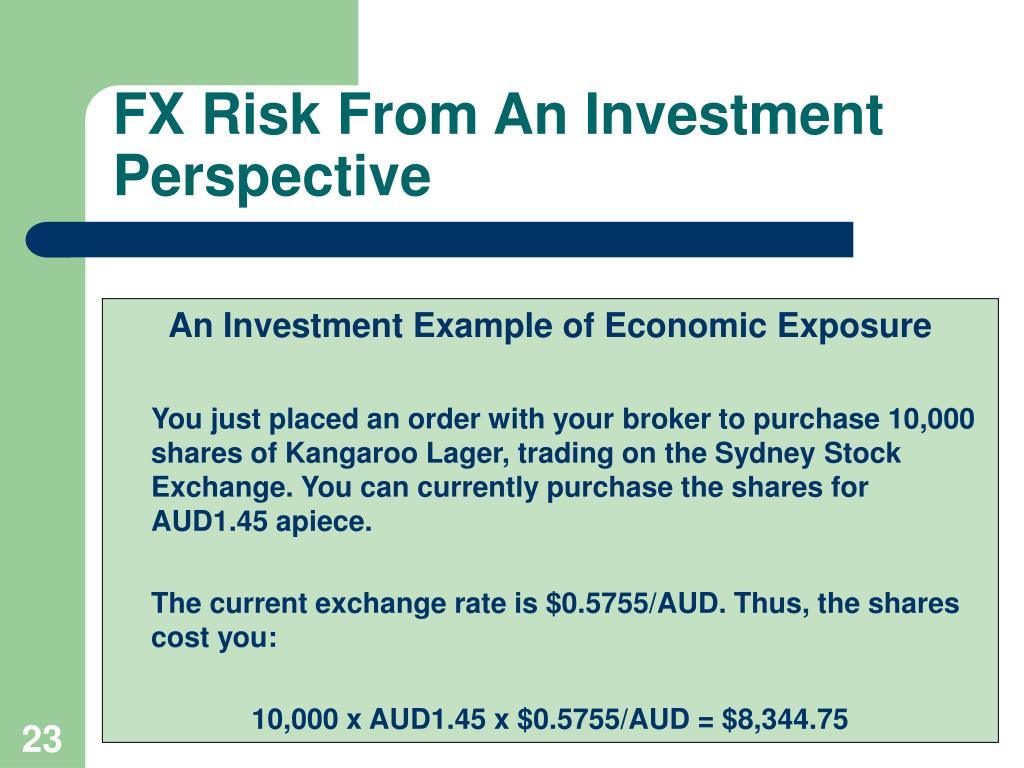 FX Risk From An Investment Perspective

An Investment Example of Economic Exposure

You just placed an order with your broker to purchase 10,000 shares of Kangaroo Lager, trading on the Sydney Stock Exchange. You can currently purchase the shares for AUD1.45 apiece.

The current exchange rate is \$0.5755/AUD. Thus, the shares cost you:

10,000 x AUD1.45 x \$0.5755/AUD = \$8,344.75

23